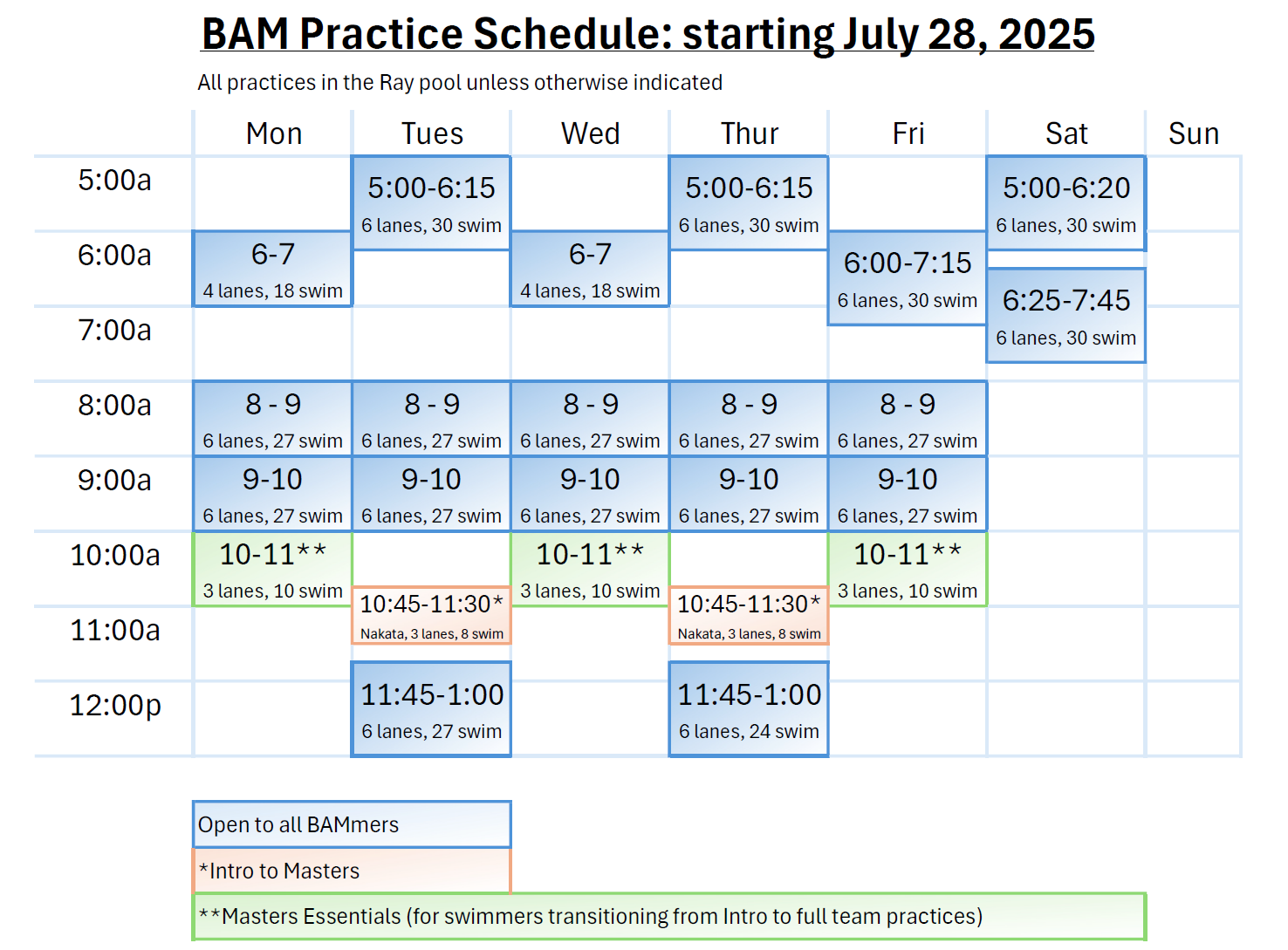 BAM Practice Schedule: starting July 28, 2025

All practices in the Ray pool unless otherwise indicated

| | Mon | Tues | Wed | Thur | Fri | Sat | Sun |
|---|---|---|---|---|---|---|---|
| 5:00a | | 5:00-6:15 6 lanes, 30 swim | | 5:00-6:15 6 lanes, 30 swim | | 5:00-6:20 6 lanes, 30 swim | |
| 6:00a | 6-7 4 lanes, 18 swim | | 6-7 4 lanes, 18 swim | | 6:00-7:15 6 lanes, 30 swim | 6:25-7:45 6 lanes, 30 swim | |
| 7:00a | | | | | | | |
| 8:00a | 8 - 9 6 lanes, 27 swim | 8 - 9 6 lanes, 27 swim | 8 - 9 6 lanes, 27 swim | 8 - 9 6 lanes, 27 swim | 8 - 9 6 lanes, 27 swim | | |
| 9:00a | 9-10 6 lanes, 27 swim | 9-10 6 lanes, 27 swim | 9-10 6 lanes, 27 swim | 9-10 6 lanes, 27 swim | 9-10 6 lanes, 27 swim | | |
| 10:00a | 10-11** 3 lanes, 10 swim | 10:45-11:30* Nakata, 3 lanes, 8 swim | 10-11** 3 lanes, 10 swim | 10:45-11:30* Nakata, 3 lanes, 8 swim | 10-11** 3 lanes, 10 swim | | |
| 11:00a | | | | | | | |
| 12:00p | | 11:45-1:00 6 lanes, 27 swim | | 11:45-1:00 6 lanes, 24 swim | | | |

Open to all BAMmers

*Intro to Masters

**Masters Essentials (for swimmers transitioning from Intro to full team practices)